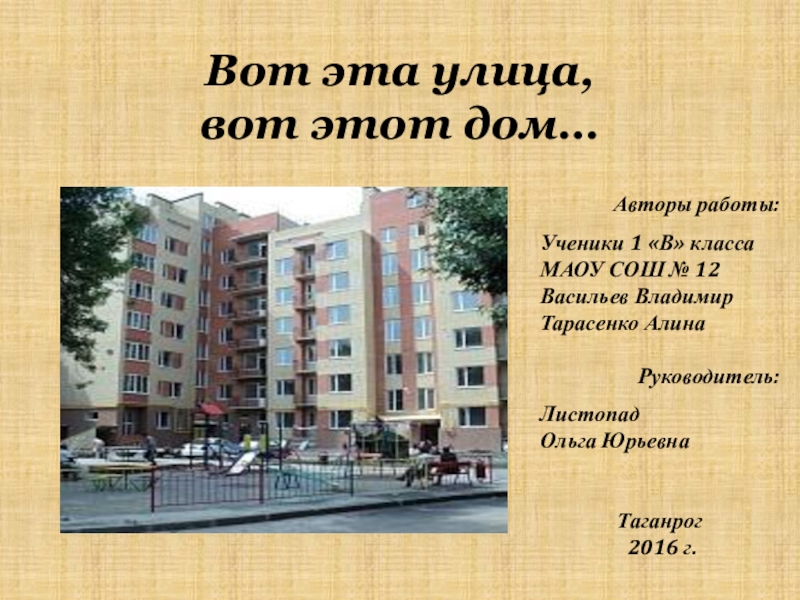 Вот эта улица,
вот этот дом…

Авторы работы:

Ученики 1 «В» класса
МАОУ СОШ № 12
Васильев Владимир
Тарасенко Алина

Руководитель:

Листопад
Ольга Юрьевна

Таганрог
2016 г.